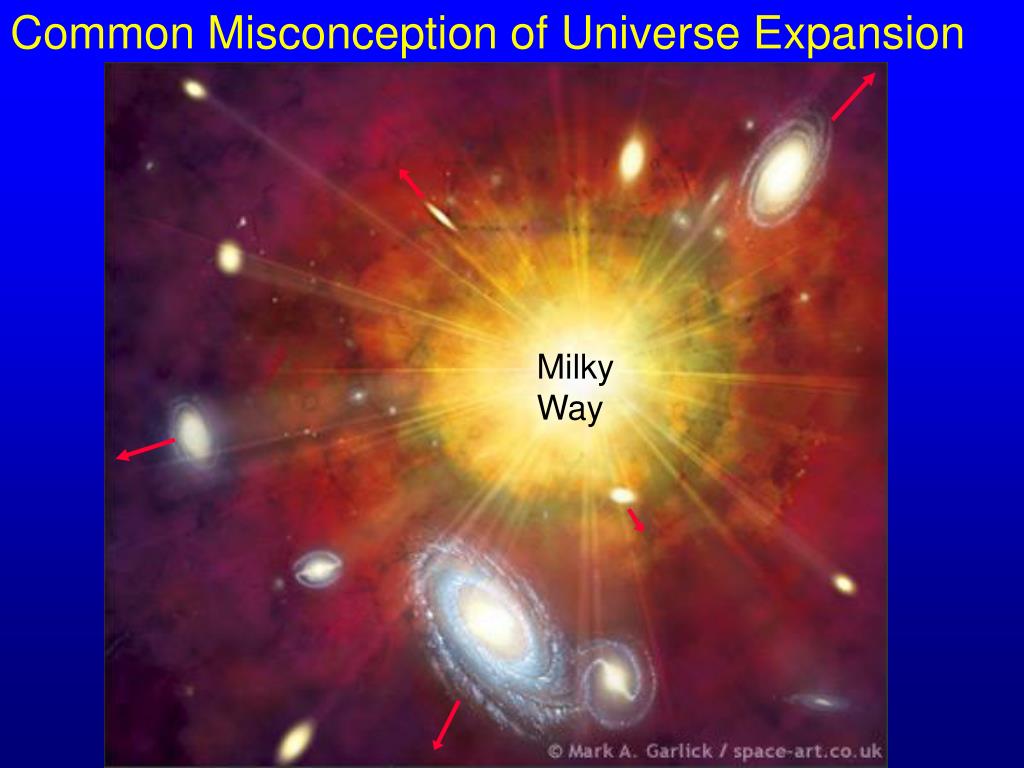 Common Misconception of Universe Expansion

Milky Way

© Mark A. Garlick / space-art.co.uk